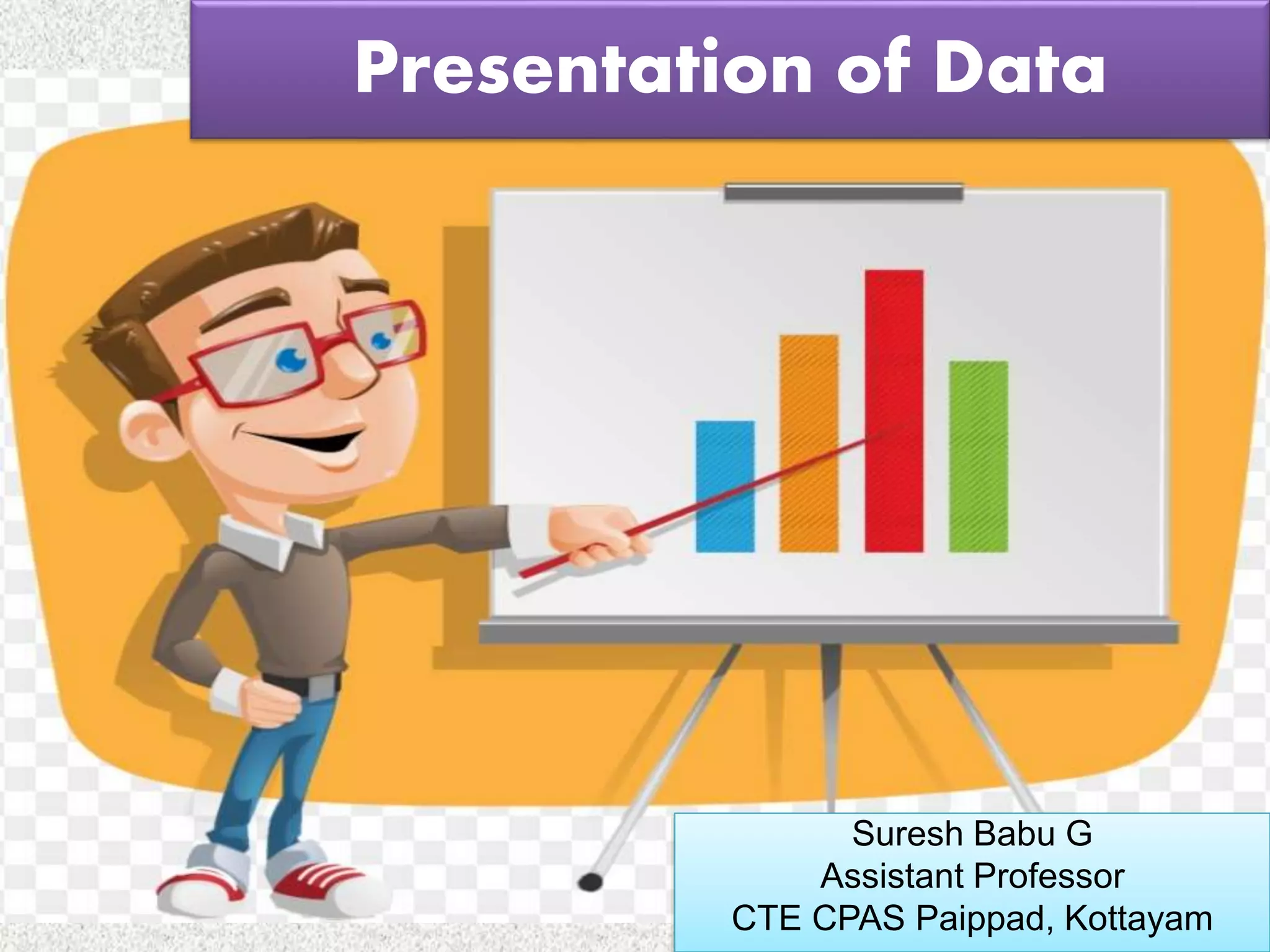 Presentation of Data

Suresh Babu G
Assistant Professor
CTE CPAS Paippad, Kottayam